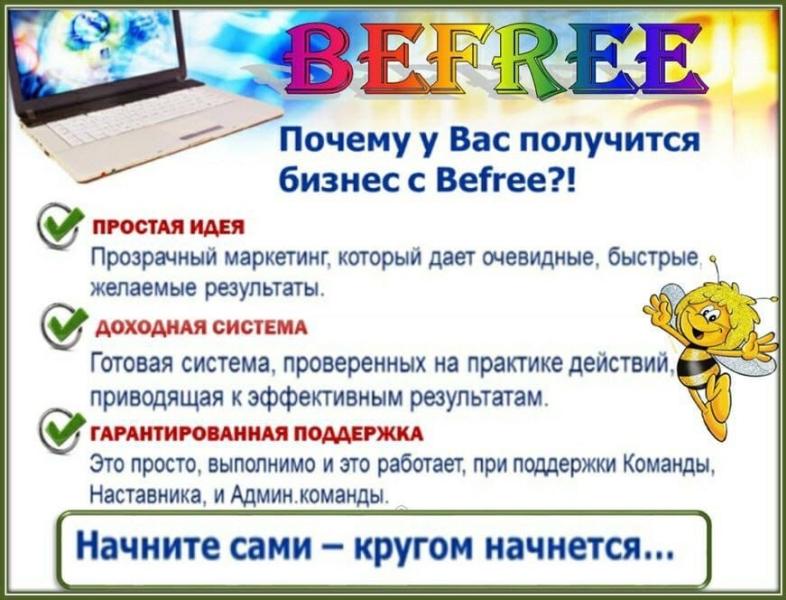 BEFREE

Почему у Вас получится бизнес с Befree?!

ПРОСТАЯ ИДЕЯ
Прозрачный маркетинг, который дает очевидные, быстрые, желаемые результаты.

ДОХОДНАЯ СИСТЕМА
Готовая система, проверенных на практике действий, приводящая к эффективным результатам.

ГАРАНТИРОВАННАЯ ПОДДЕРЖКА
Это просто, выполнимо и это работает, при поддержки Команды, Наставника, и Админ.команды.

Начните сами – кругом начнется...